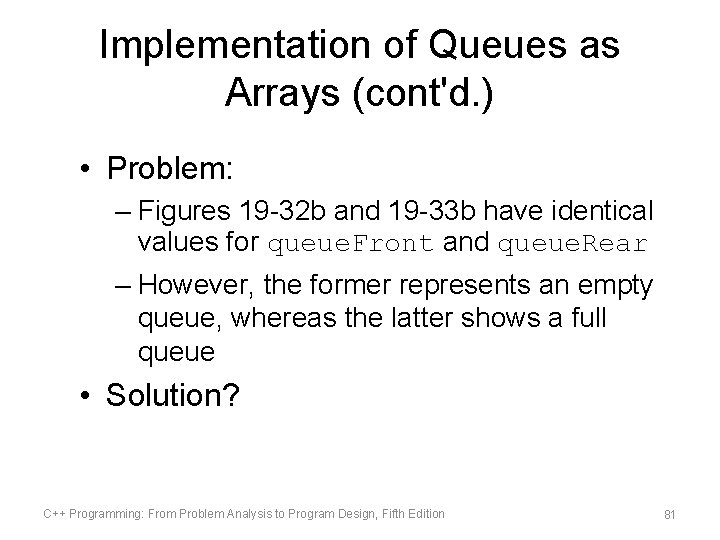 Implementation of Queues as Arrays (cont'd.)

• Problem:
– Figures 19-32b and 19-33b have identical values for queueFront and queueRear
– However, the former represents an empty queue, whereas the latter shows a full queue
• Solution?

C++ Programming: From Problem Analysis to Program Design, Fifth Edition

81